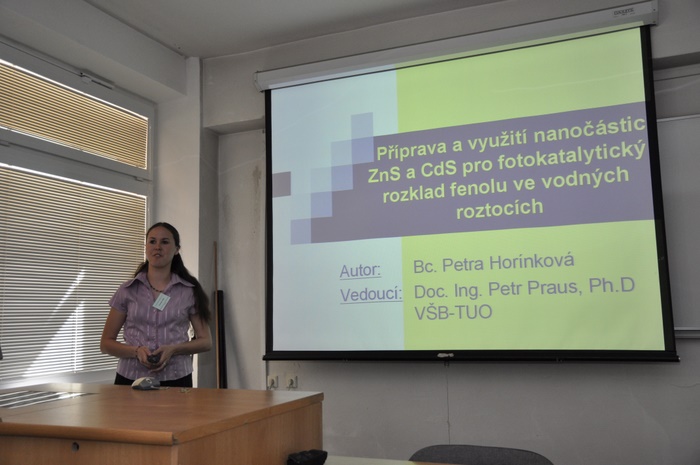 Příprava a využití nanočástic ZnS a CdS pro fotokatalytický rozklad fenolu ve vodných roztocích

Autor: Bc. Petra Horínková

Vedoucí: Doc. Ing. Petr Praus, Ph.D
VŠB-TUO